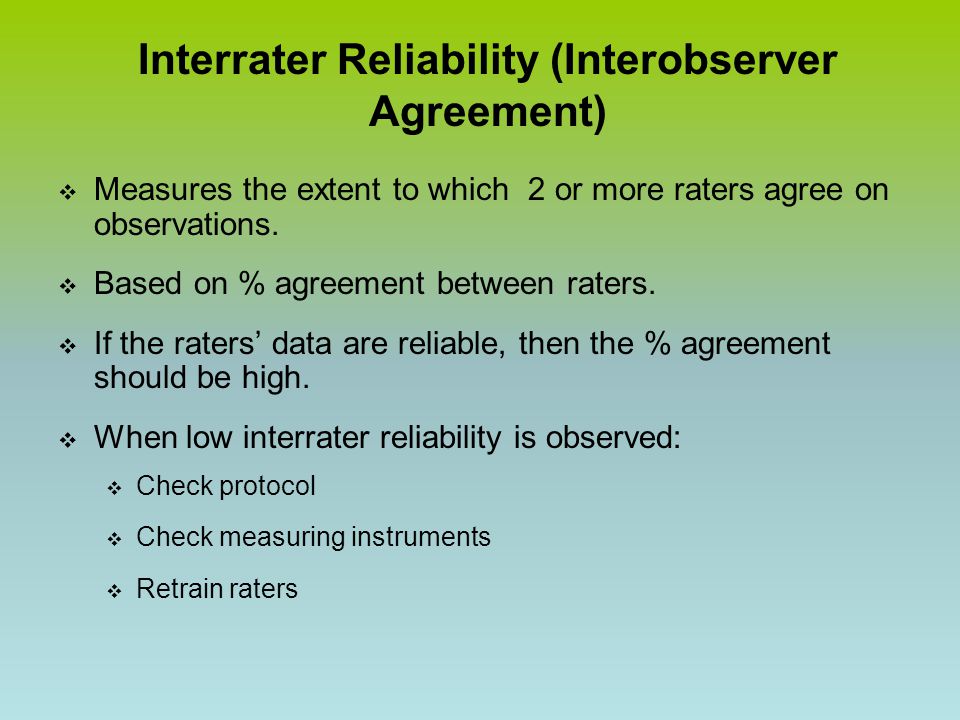 Interrater Reliability (Interobserver Agreement)

❖ Measures the extent to which 2 or more raters agree on observations.

❖ Based on % agreement between raters.

❖ If the raters' data are reliable, then the % agreement should be high.

❖ When low interrater reliability is observed:

❖ Check protocol

❖ Check measuring instruments

❖ Retrain raters